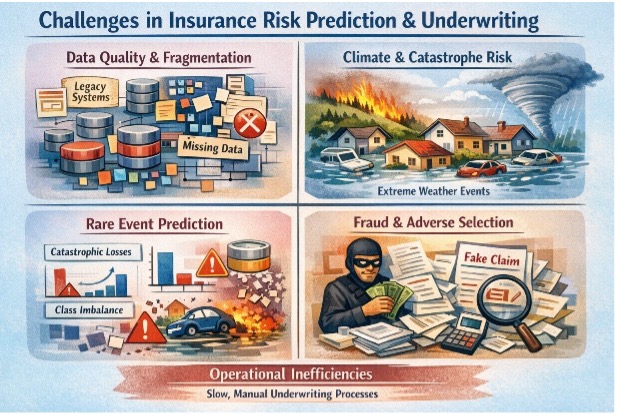 Challenges in Insurance Risk Prediction & Underwriting

Data Quality & Fragmentation

Legacy Systems

Missing Data

Climate & Catastrophe Risk

Extreme Weather Events

Rare Event Prediction

Catastrophic Losses

Class Imbalance

Fraud & Adverse Selection

Fake Claim

Operational Inefficiencies

Slow, Manual Underwriting Processes